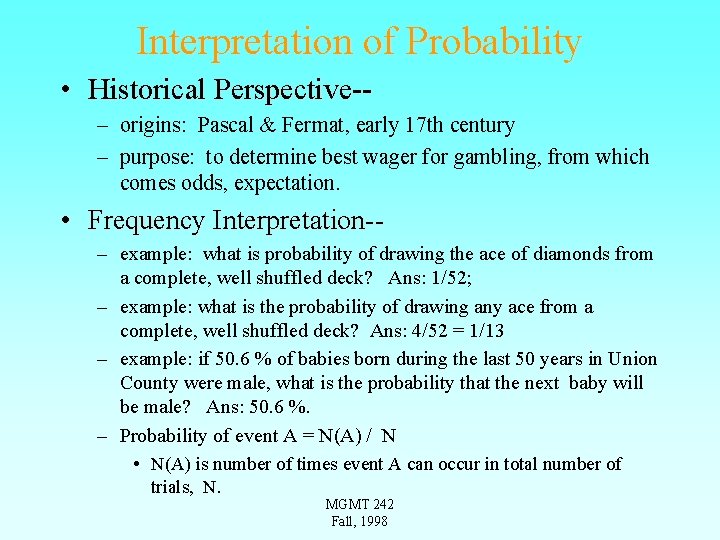 Interpretation of Probability

• Historical Perspective--

– origins: Pascal & Fermat, early 17th century

– purpose: to determine best wager for gambling, from which comes odds, expectation.

• Frequency Interpretation--

– example: what is probability of drawing the ace of diamonds from a complete, well shuffled deck? Ans: 1/52;

– example: what is the probability of drawing any ace from a complete, well shuffled deck? Ans: 4/52 = 1/13

– example: if 50.6 % of babies born during the last 50 years in Union County were male, what is the probability that the next baby will be male? Ans: 50.6 %.

– Probability of event A = N(A) / N

• N(A) is number of times event A can occur in total number of trials, N.

MGMT 242
Fall, 1998